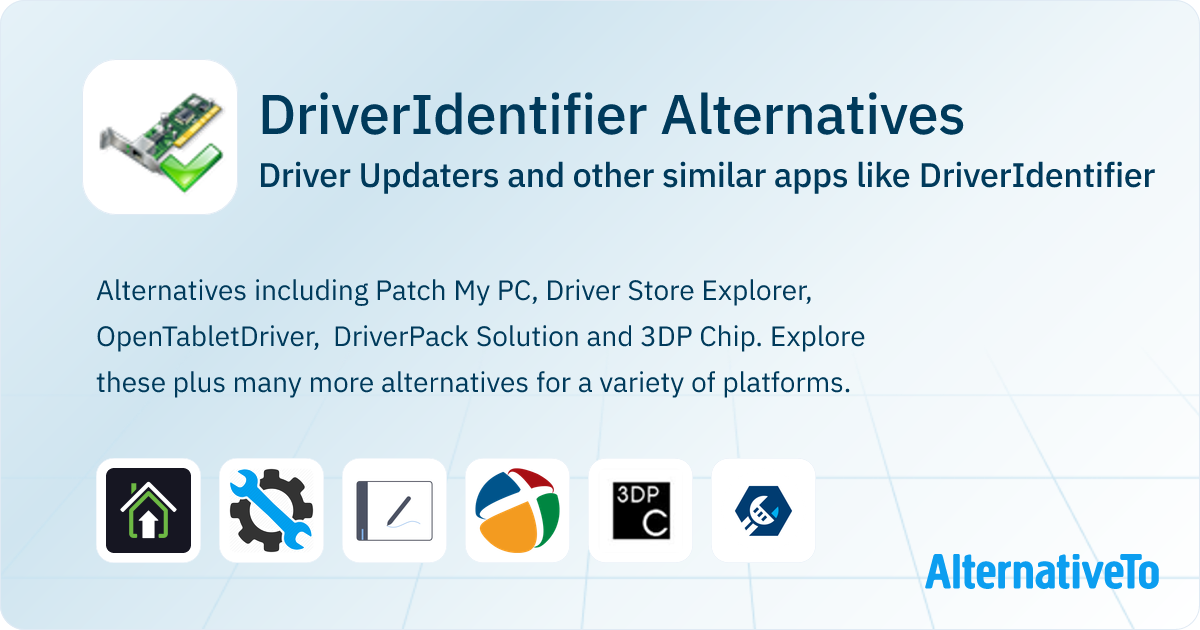 DriverIdentifier Alternatives

Driver Updaters and other similar apps like DriverIdentifier

Alternatives including Patch My PC, Driver Store Explorer, OpenTabletDriver, DriverPack Solution and 3DP Chip. Explore these plus many more alternatives for a variety of platforms.

3DP C

AlternativeTo